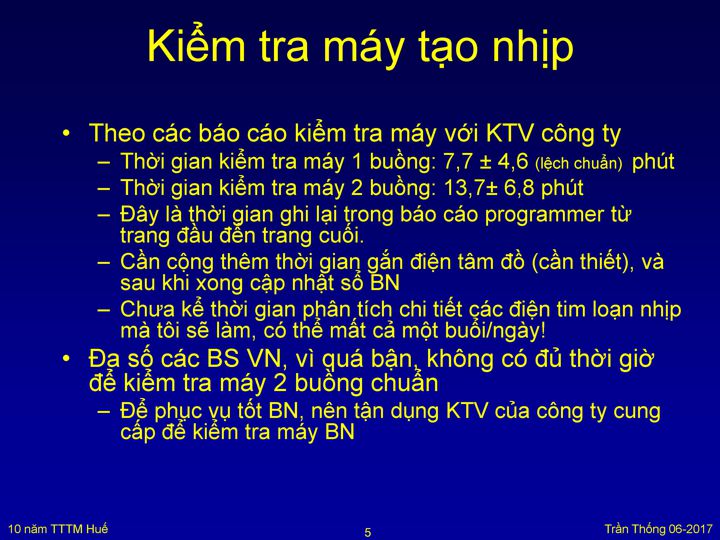 Kiểm tra máy tạo nhịp

• Theo các báo cáo kiểm tra máy với KTV công ty
– Thời gian kiểm tra máy 1 buồng: 7,7 ± 4,6 (lệch chuẩn) phút
– Thời gian kiểm tra máy 2 buồng: 13,7± 6,8 phút
– Đây là thời gian ghi lại trong báo cáo programmer từ trang đầu đến trang cuối.
– Cần cộng thêm thời gian gắn điện tâm đồ (cần thiết), và sau khi xong cập nhật sổ BN
– Chưa kể thời gian phân tích chi tiết các điện tim loạn nhịp mà tôi sẽ làm, có thể mất cả một buổi/ngày!
• Đa số các BS VN, vì quá bận, không có đủ thời giờ để kiểm tra máy 2 buồng chuẩn
– Để phục vụ tốt BN, nên tận dụng KTV của công ty cung cấp để kiểm tra máy BN

10 năm TTTM Huế
5
Trần Thống 06-2017